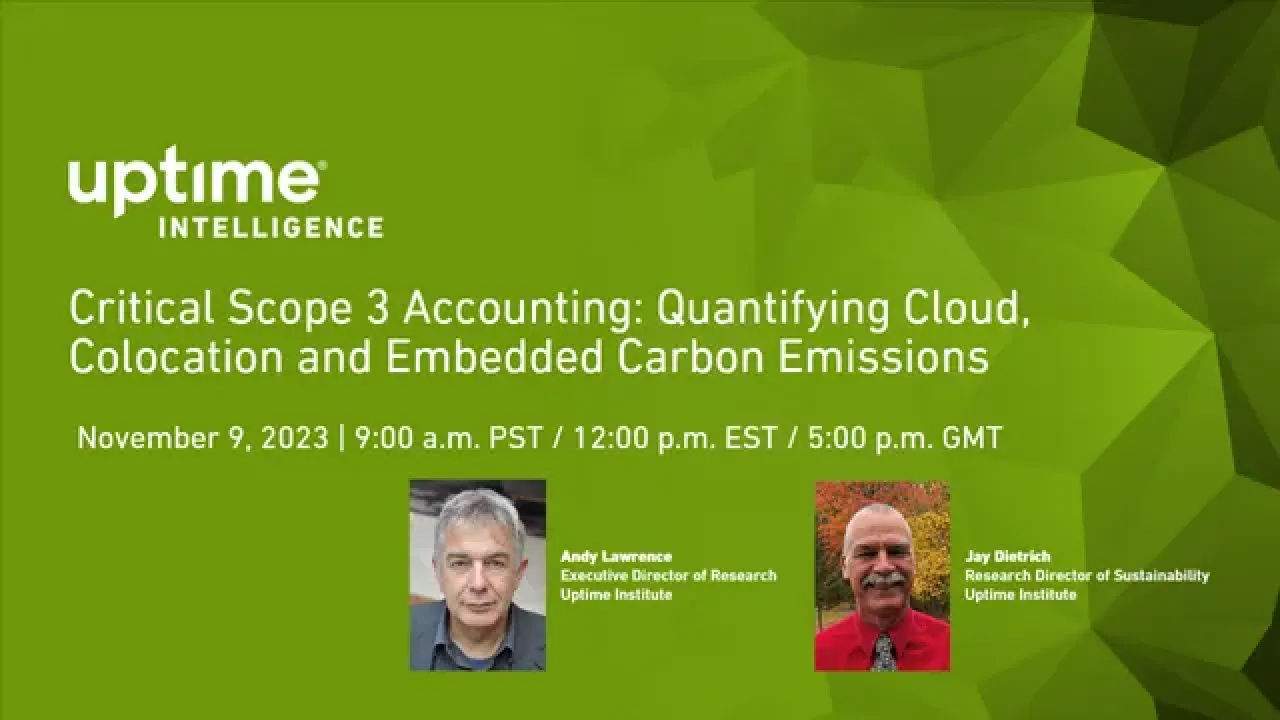 uptime®
INTELLIGENCE

Critical Scope 3 Accounting: Quantifying Cloud, Colocation and Embedded Carbon Emissions

November 9, 2023 | 9:00 a.m. PST / 12:00 p.m. EST / 5:00 p.m. GMT

Andy Lawrence
Executive Director of Research
Uptime Institute

Jay Dietrich
Research Director of Sustainability
Uptime Institute